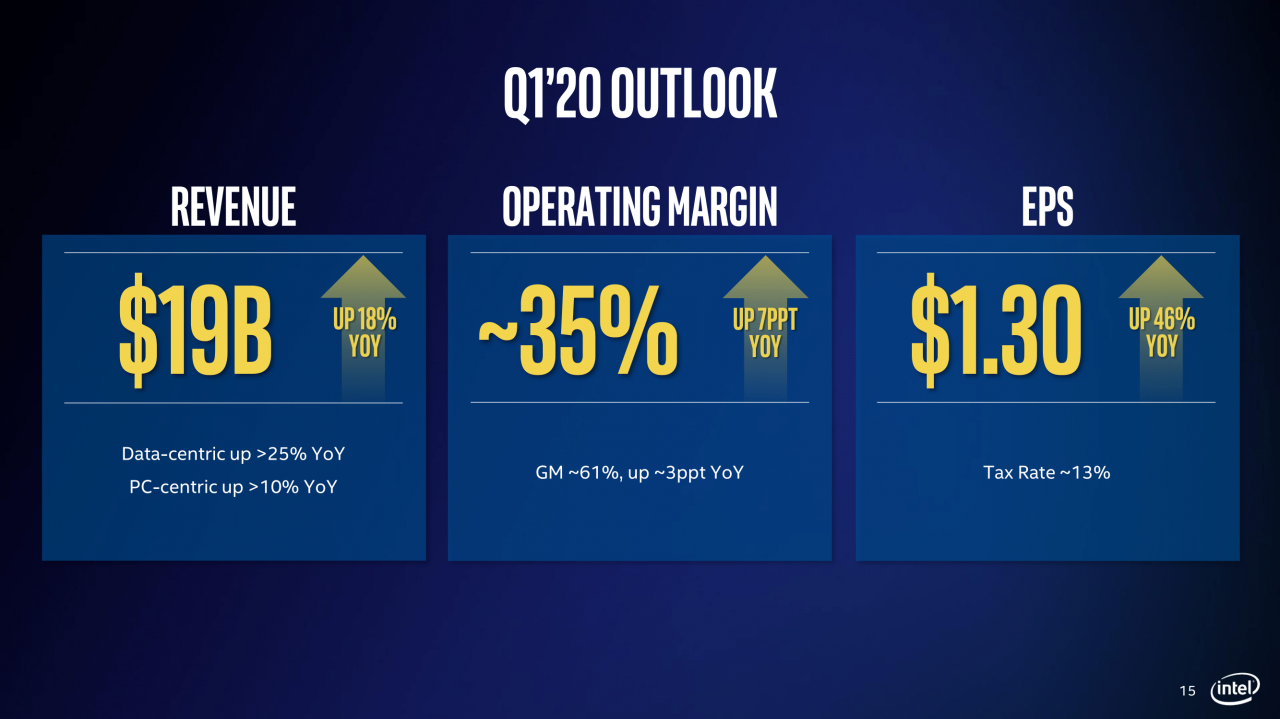 Q1'20 OUTLOOK

REVENUE

$19B

UP 18%
YOY

Data-centric up >25% YoY

PC-centric up >10% YoY

OPERATING MARGIN

~35%

UP 7PPT
YOY

GM ~61%, up ~3ppt YoY

EPS

$1.30

UP 46%
YOY

Tax Rate ~13%

15

intel